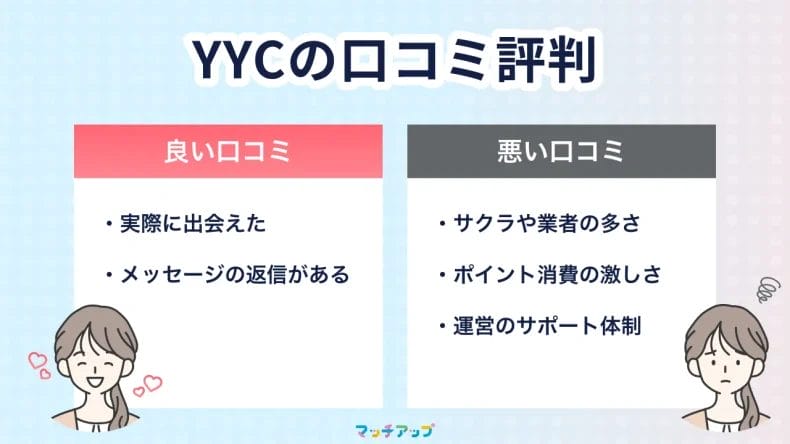 YYCの口コミ評判

良い口コミ

・実際に出会えた

・メッセージの返信がある

悪い口コミ

・サクラや業者の多さ

・ポイント消費の激しさ

・運営のサポート体制

マッチアップ